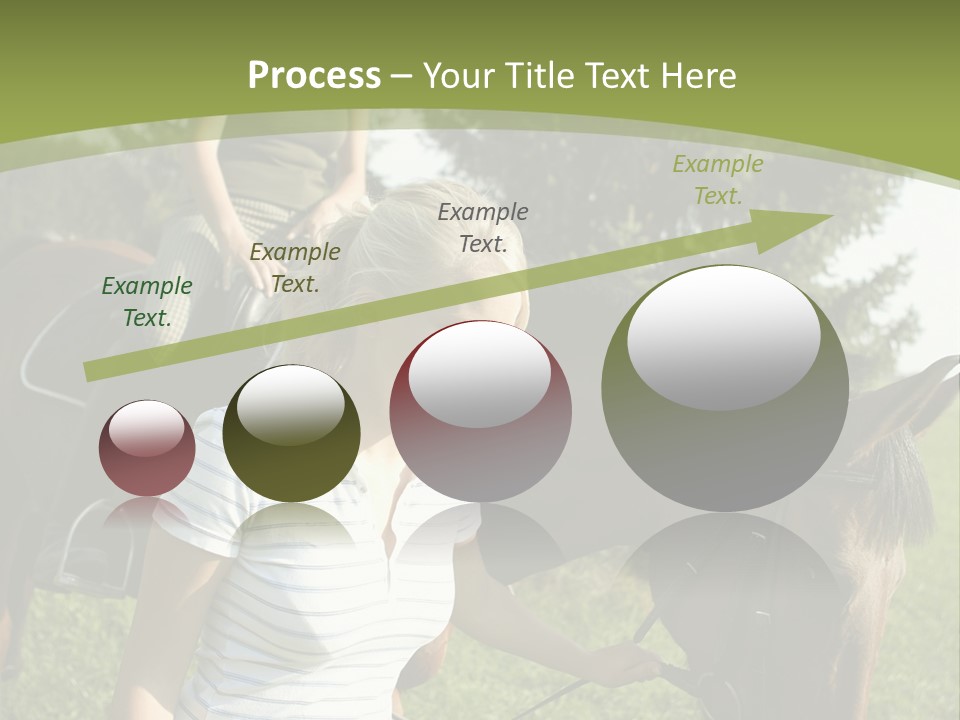 Process – Your Title Text Here

Example Text.

Example Text.

Example Text.

Example Text.